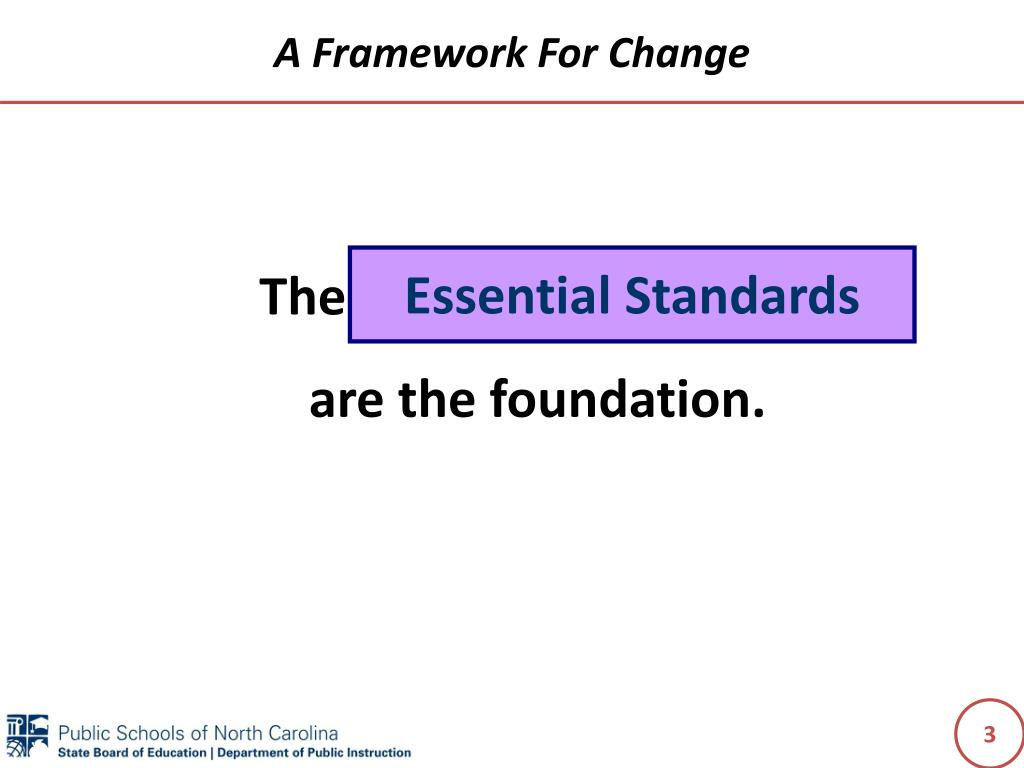 A Framework For Change

The Essential Standards

are the foundation.

Public Schools of North Carolina
State Board of Education | Department of Public Instruction

3